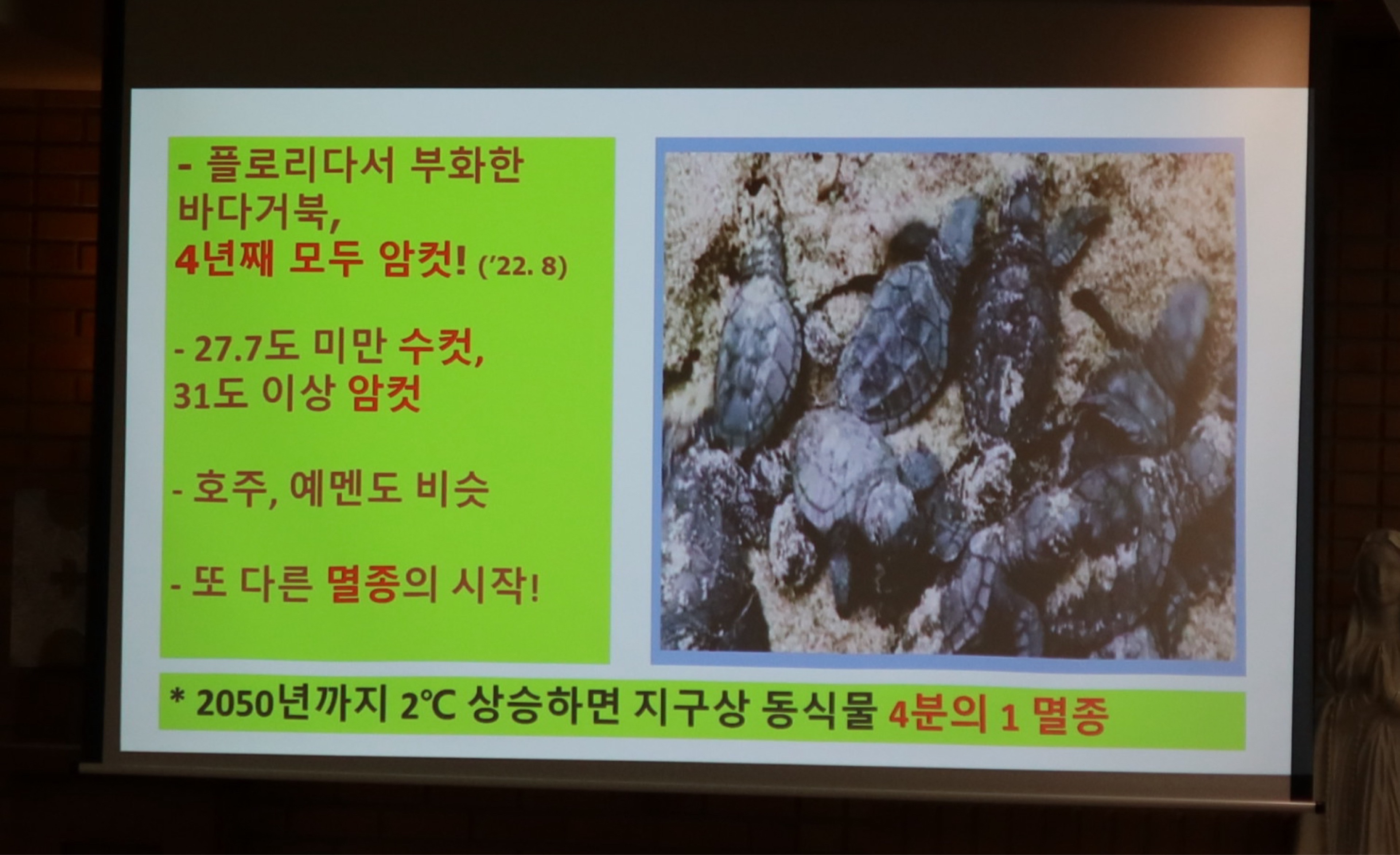 - 플로리다서 부화한 바다거북, 4년째 모두 암컷! ('22. 8)

- 27.7도 미만 수컷, 31도 이상 암컷

- 호주, 예멘도 비슷

- 또 다른 멸종의 시작!

* 2050년까지 2℃ 상승하면 지구상 동식물 4분의 1 멸종